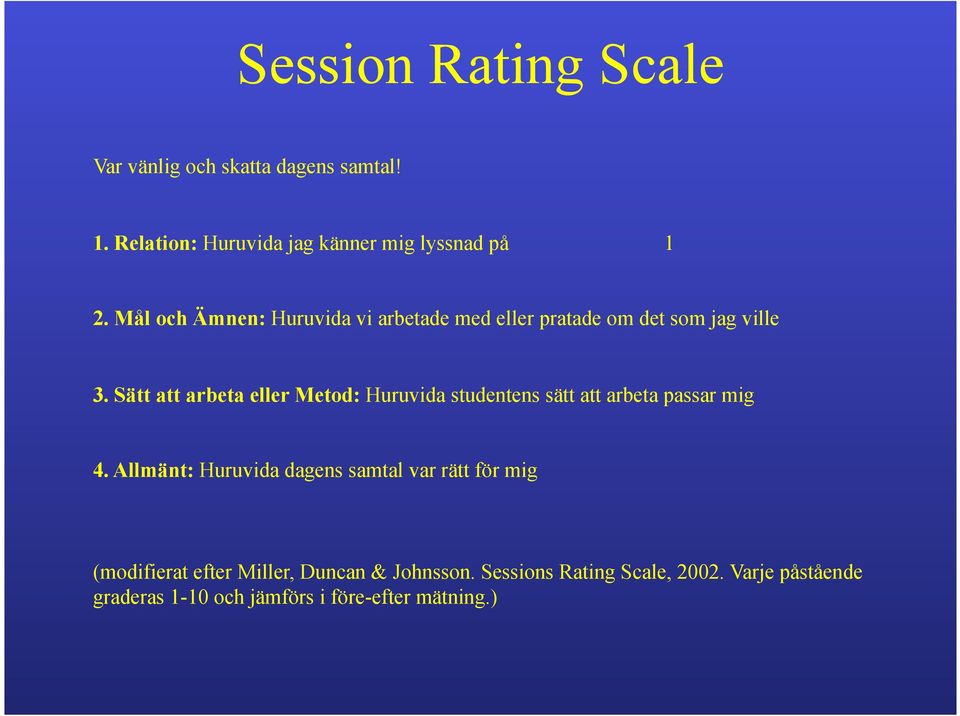 Session Rating Scale

Var vänlig och skatta dagens samtal!

1. Relation: Huruvida jag känner mig lyssnad på 1

2. Mål och Ämnen: Huruvida vi arbetade med eller pratade om det som jag ville

3. Sätt att arbeta eller Metod: Huruvida studentens sätt att arbeta passar mig

4. Allmänt: Huruvida dagens samtal var rätt för mig

(modifierat efter Miller, Duncan & Johnsson. Sessions Rating Scale, 2002. Varje påstående graderas 1-10 och jämförs i före-efter mätning.)